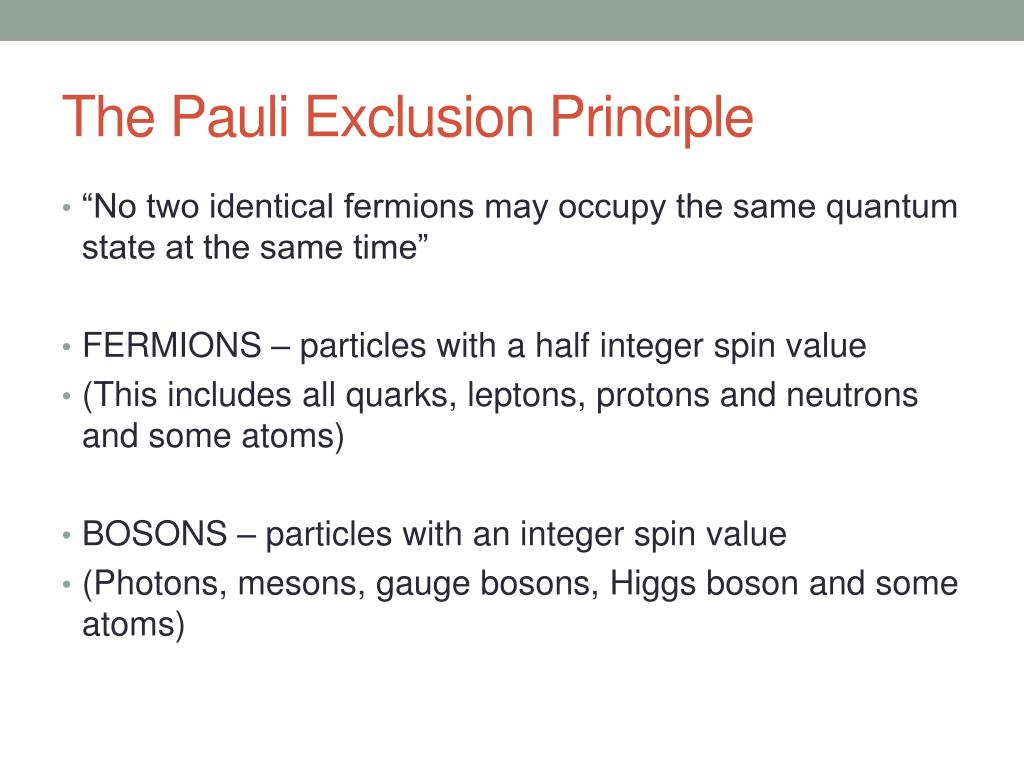 The Pauli Exclusion Principle

• “No two identical fermions may occupy the same quantum state at the same time”

• FERMIONS – particles with a half integer spin value
• (This includes all quarks, leptons, protons and neutrons and some atoms)

• BOSONS – particles with an integer spin value
• (Photons, mesons, gauge bosons, Higgs boson and some atoms)